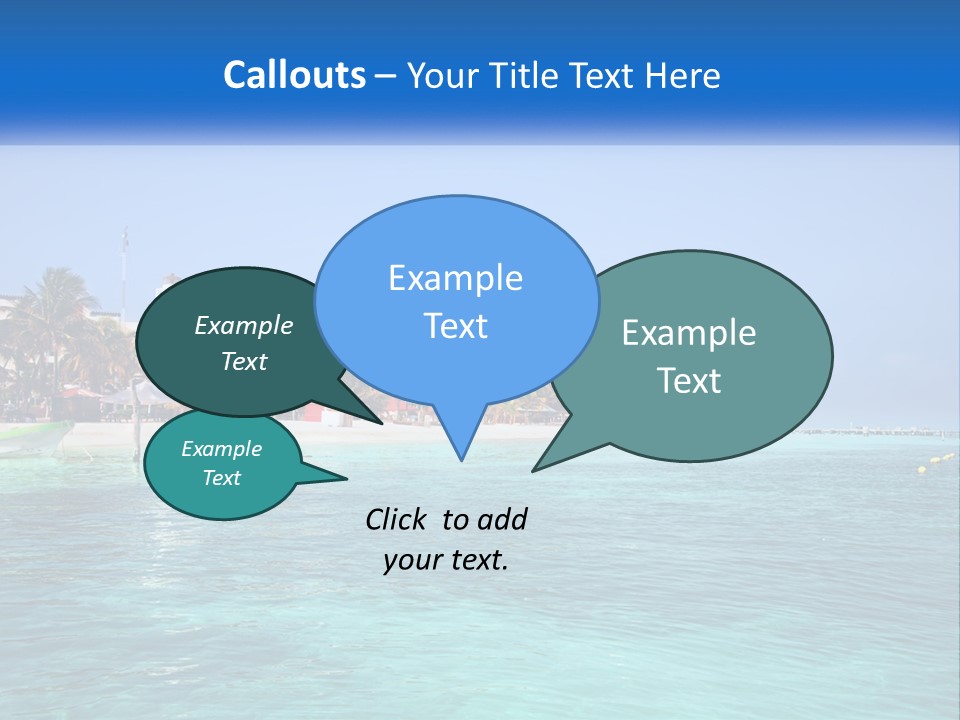 Callouts – Your Title Text Here

Example Text

Example Text

Example Text

Example Text

Click to add your text.